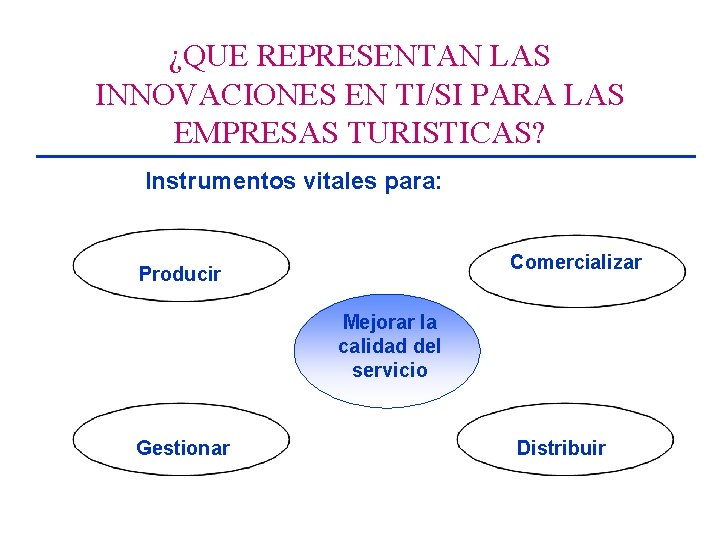 ¿QUE REPRESENTAN LAS INNOVACIONES EN TI/SI PARA LAS EMPRESAS TURISTICAS?

Instrumentos vitales para:

Producir

Comercializar

Mejorar la calidad del servicio

Gestionar

Distribuir